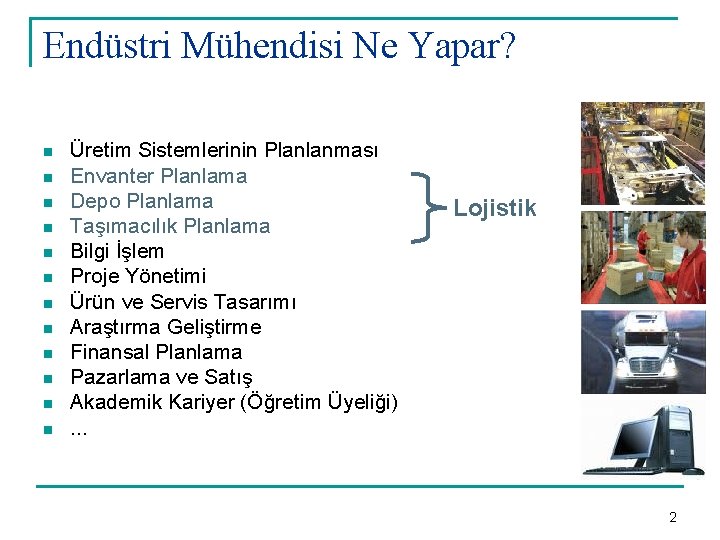 Endüstri Mühendisi Ne Yapar?

• Üretim Sistemlerinin Planlanması
• Envanter Planlama
• Depo Planlama
• Taşımacılık Planlama
• Bilgi İşlem
• Proje Yönetimi
• Ürün ve Servis Tasarımı
• Araştırma Geliştirme
• Finansal Planlama
• Pazarlama ve Satış
• Akademik Kariyer (Öğretim Üyeliği)
• ...

Lojistik

2